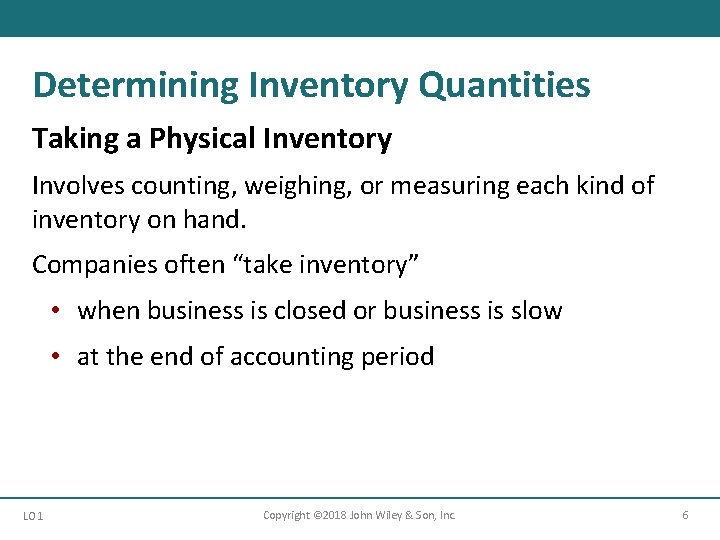 Determining Inventory Quantities

Taking a Physical Inventory

Involves counting, weighing, or measuring each kind of inventory on hand.

Companies often “take inventory”

• when business is closed or business is slow

• at the end of accounting period

LO 1

Copyright ©2018 John Wiley & Son, Inc.

6